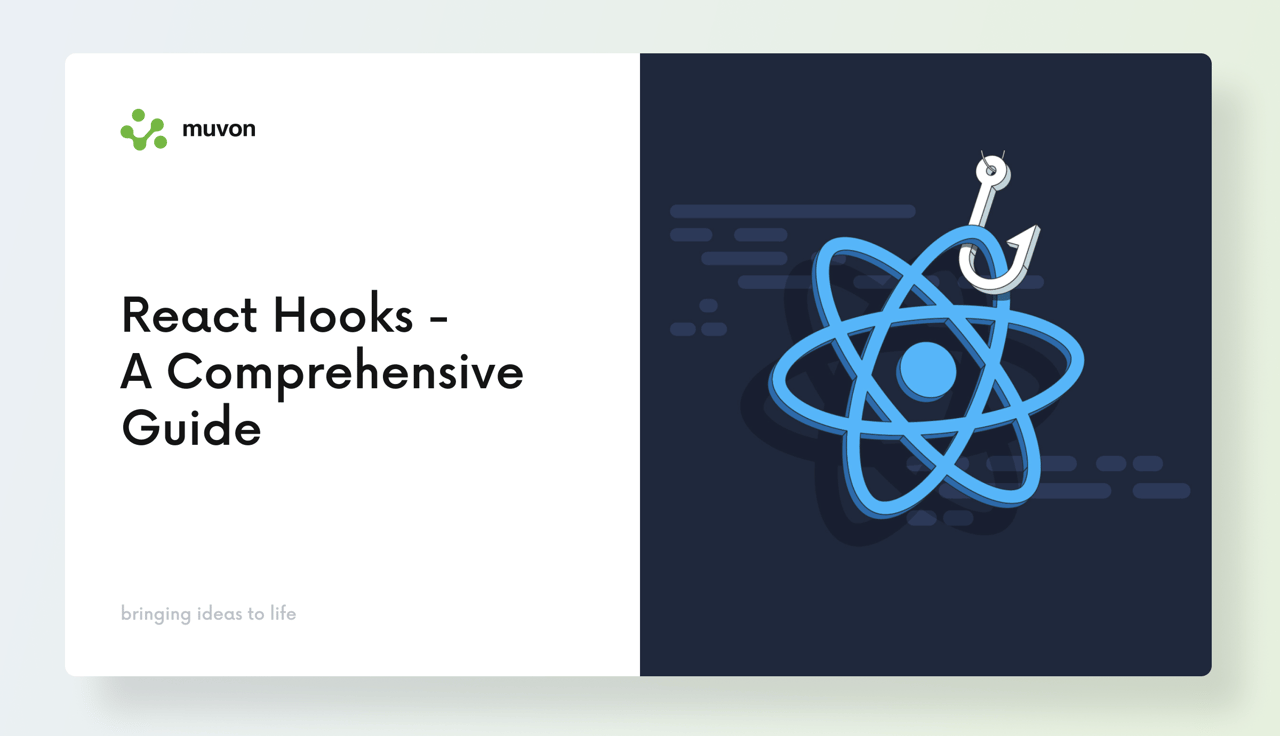 muvon

React Hooks -
A Comprehensive
Guide

bringing ideas to life